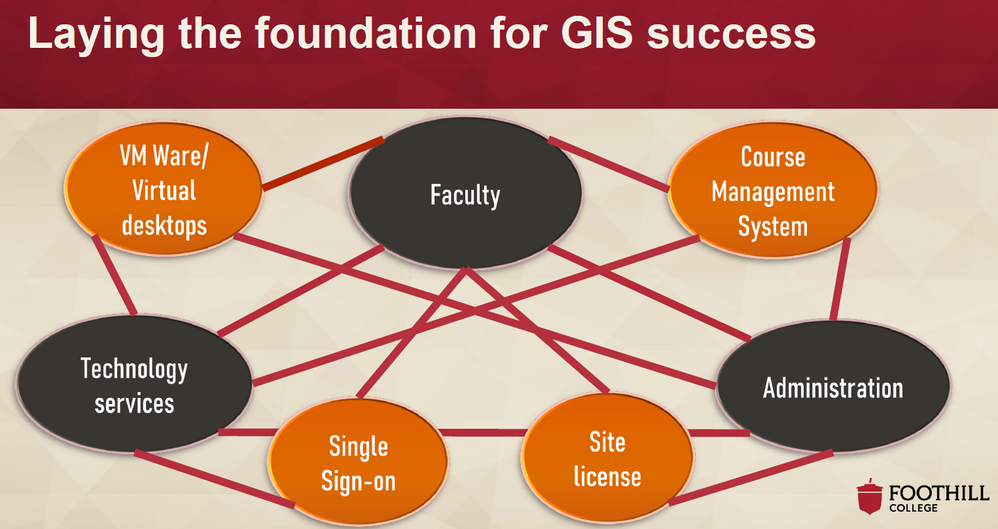 Laying the foundation for GIS success

VM Ware/ Virtual desktops

Faculty

Course Management System

Technology services

Administration

Single Sign-on

Site license

FOOTHILL COLLEGE